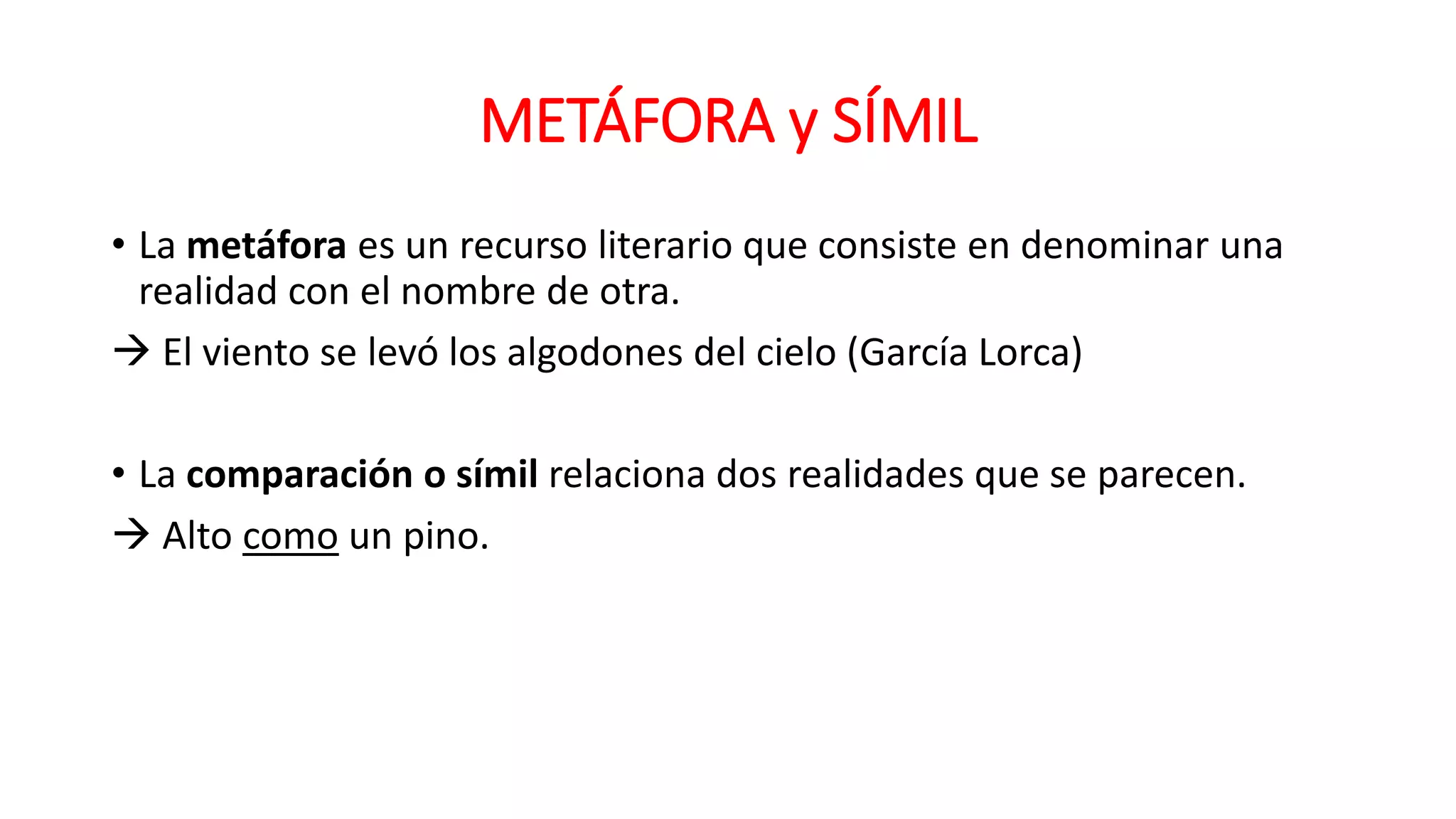 METÁFORA y SÍMIL

• La metáfora es un recurso literario que consiste en denominar una realidad con el nombre de otra.

→ El viento se levó los algodones del cielo (García Lorca)

• La comparación o símil relaciona dos realidades que se parecen.

→ Alto como un pino.